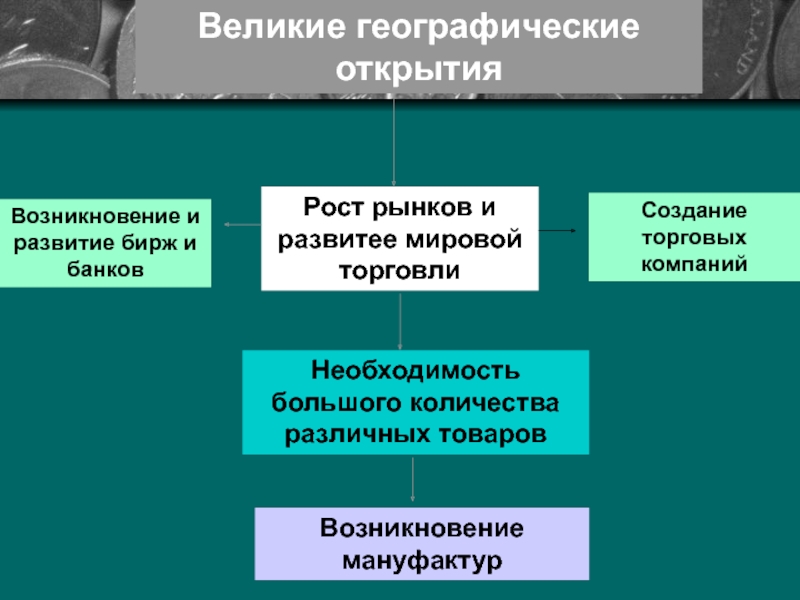 Великие географические открытия

Возникновение и развитие бирж и банков

Рост рынков и развитее мировой торговли

Создание торговых компаний

Необходимость большого количества различных товаров

Возникновение мануфактур